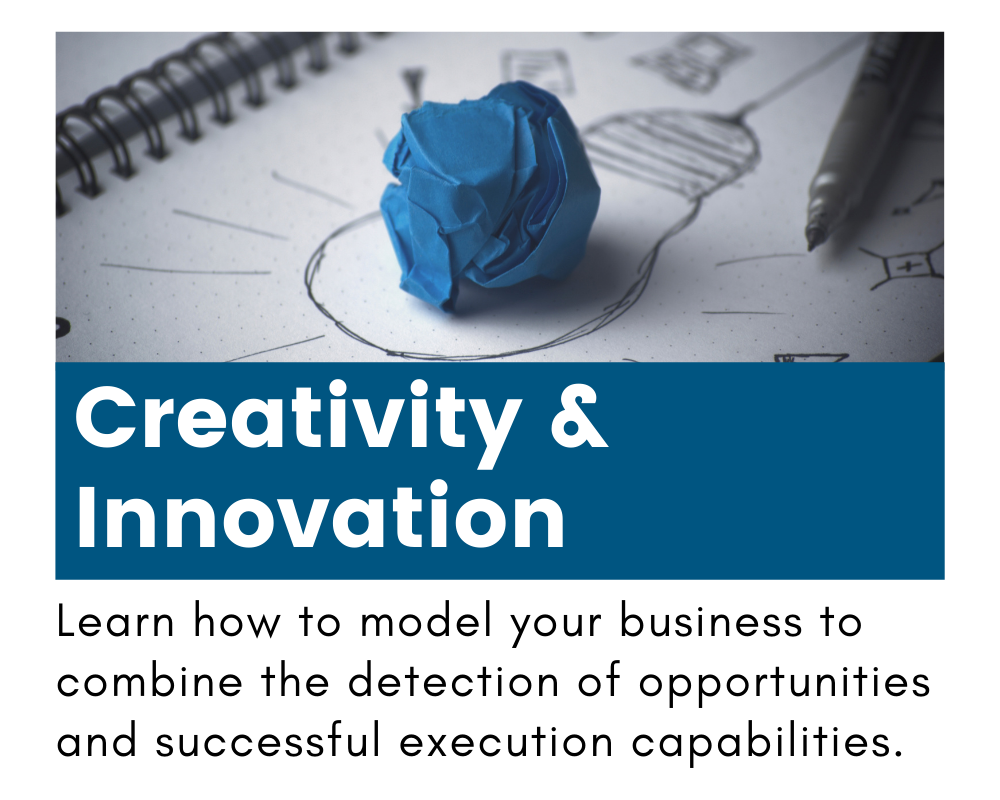 Creativity & Innovation

Learn how to model your business to combine the detection of opportunities and successful execution capabilities.